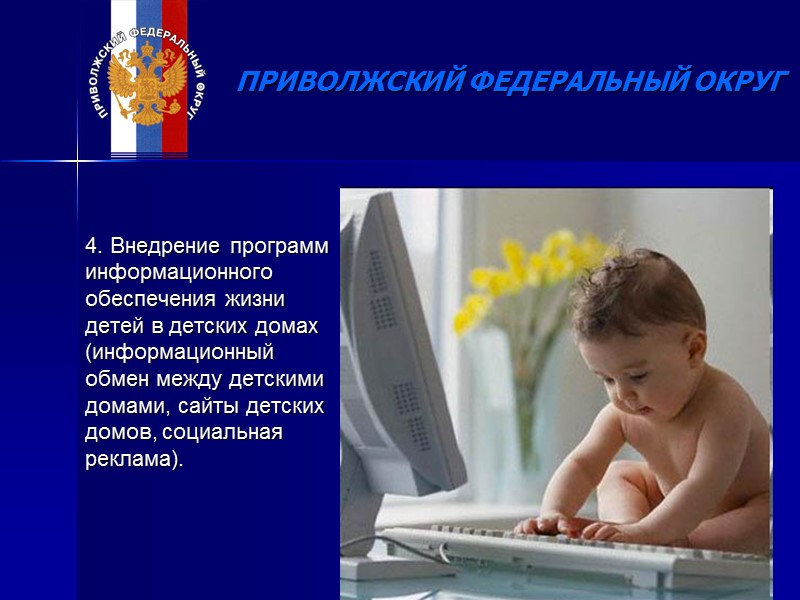 ПРИВОЛЖСКИЙ ФЕДЕРАЛЬНЫЙ ОКРУГ

ПРИВОЛЖСКИЙ ФЕДЕРАЛЬНЫЙ ОКРУГ

4. Внедрение программ информационного обеспечения жизни детей в детских домах (информационный обмен между детскими домами, сайты детских домов, социальная реклама).